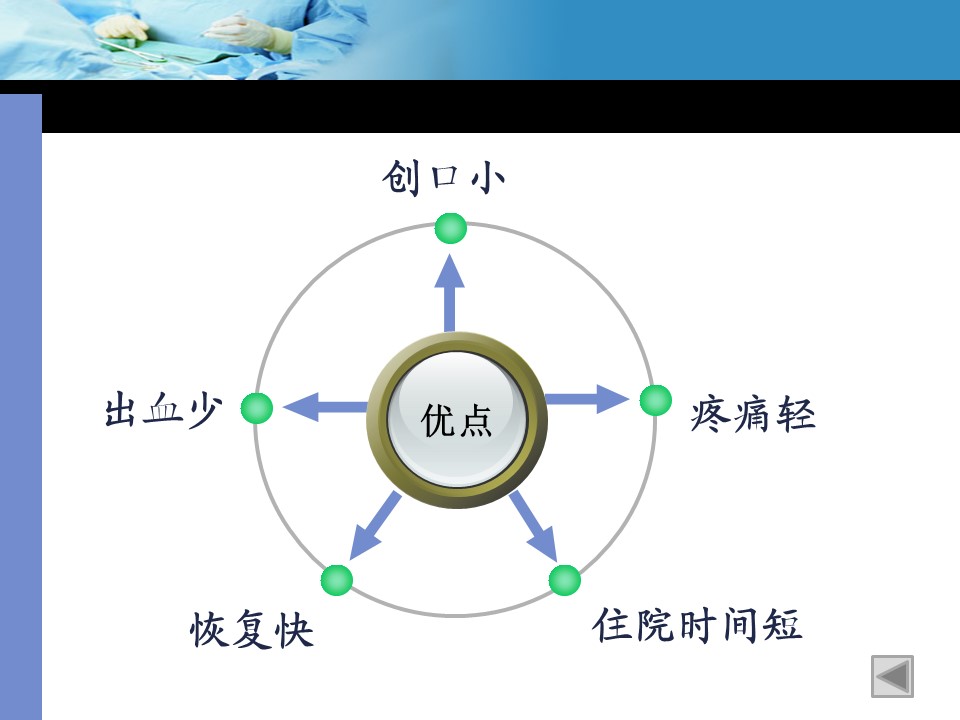 创口小

出血少

优点

疼痛轻

恢复快

住院时间短